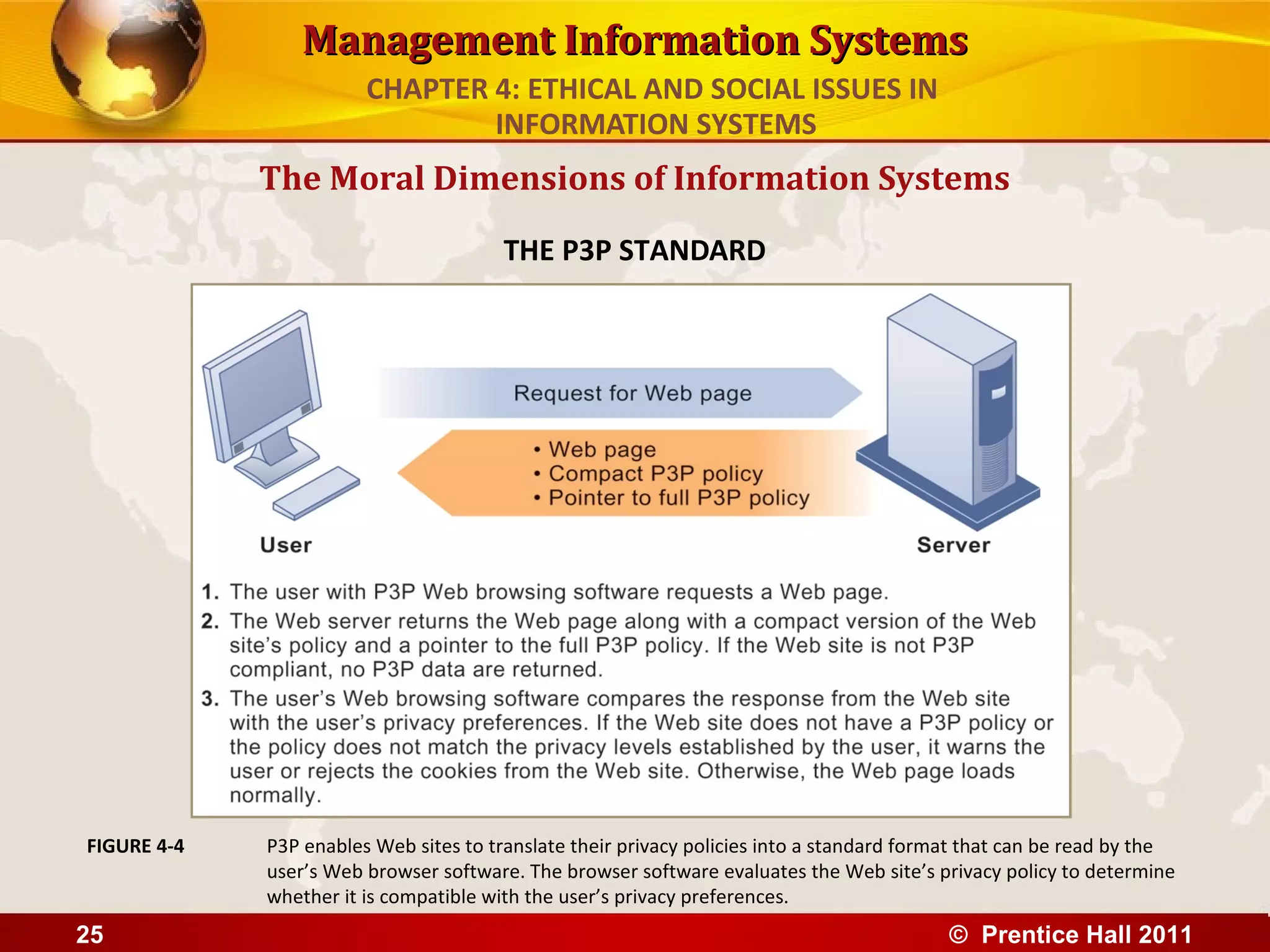 Management Information Systems

CHAPTER 4: ETHICAL AND SOCIAL ISSUES IN INFORMATION SYSTEMS

The Moral Dimensions of Information Systems

THE P3P STANDARD

Request for Web page

• Web page
• Compact P3P policy
• Pointer to full P3P policy

User

Server

1. The user with P3P Web browsing software requests a Web page.
2. The Web server returns the Web page along with a compact version of the Web site's policy and a pointer to the full P3P policy. If the Web site is not P3P compliant, no P3P data are returned.
3. The user's Web browsing software compares the response from the Web site with the user's privacy preferences. If the Web site does not have a P3P policy or the policy does not match the privacy levels established by the user, it warns the user or rejects the cookies from the Web site. Otherwise, the Web page loads normally.

FIGURE 4-4 P3P enables Web sites to translate their privacy policies into a standard format that can be read by the user's Web browser software. The browser software evaluates the Web site's privacy policy to determine whether it is compatible with the user's privacy preferences.

25

© Prentice Hall 2011